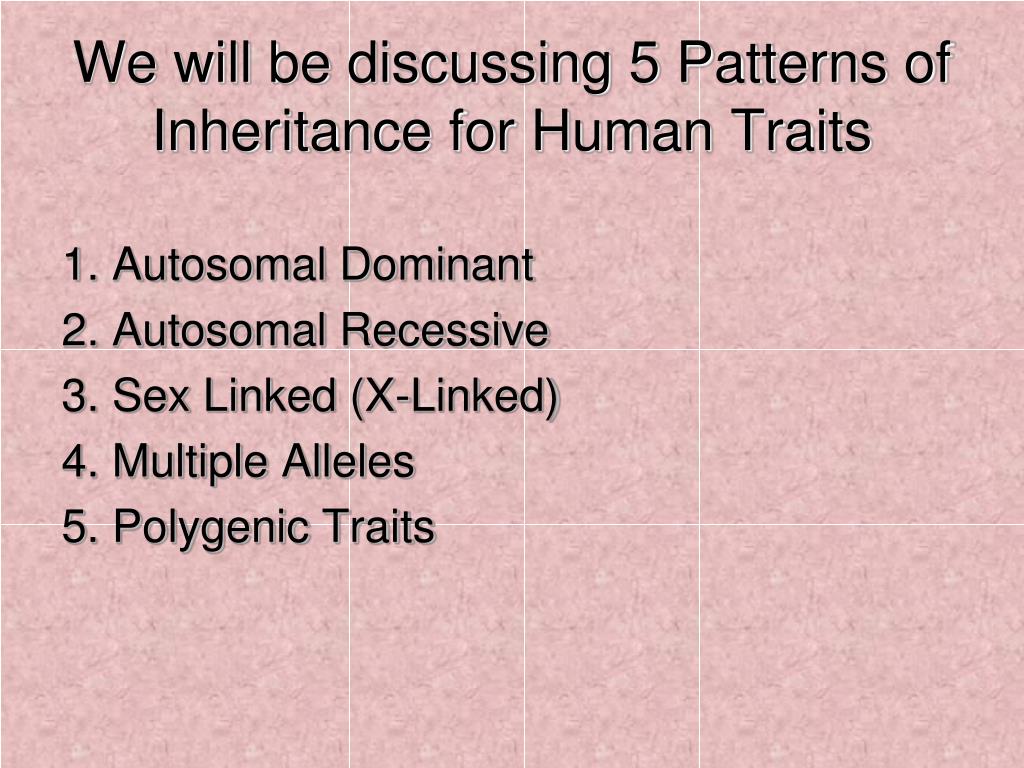 We will be discussing 5 Patterns of Inheritance for Human Traits

1. Autosomal Dominant
2. Autosomal Recessive
3. Sex Linked (X-Linked)
4. Multiple Alleles
5. Polygenic Traits